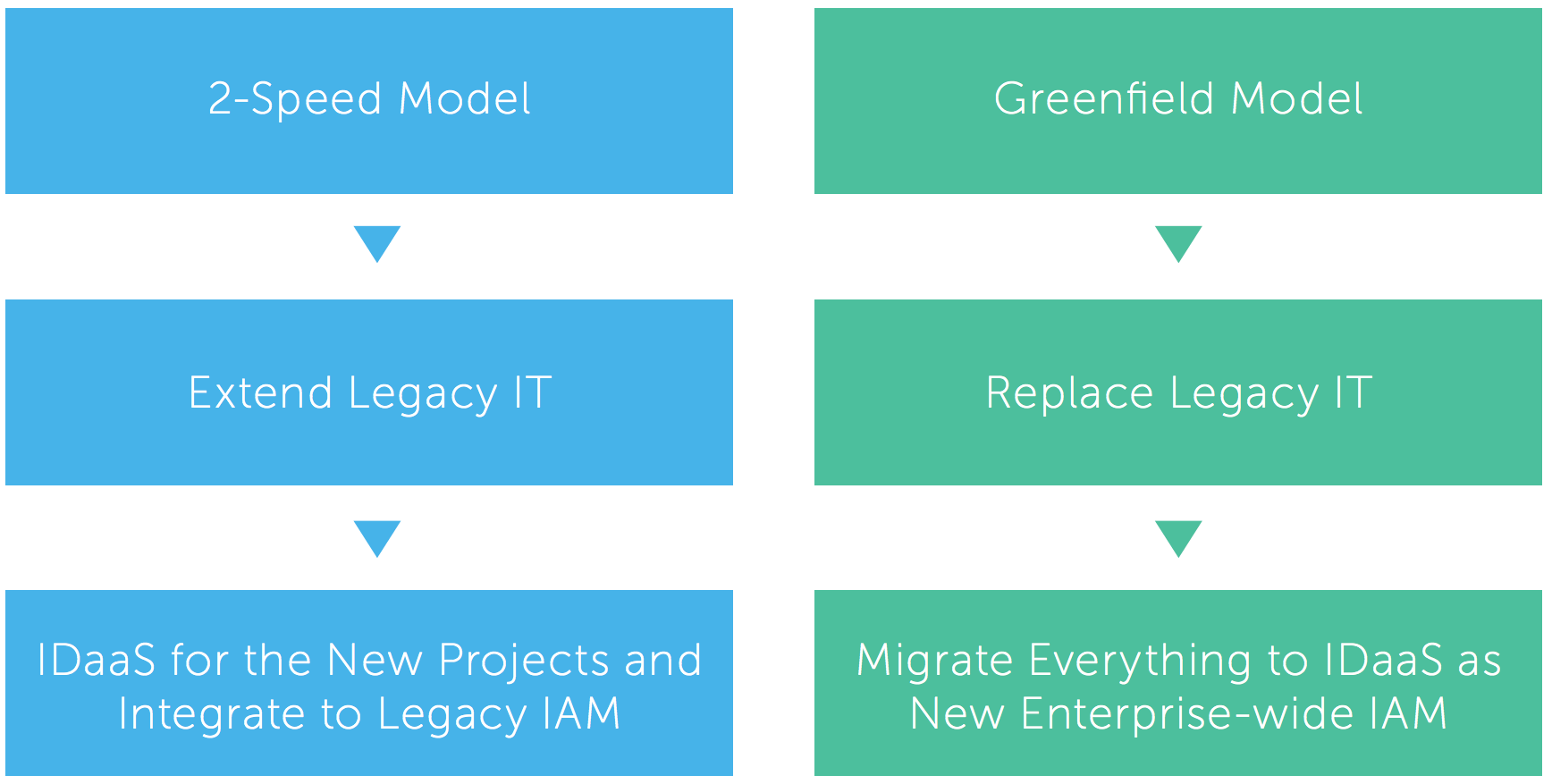 2-Speed Model

Extend Legacy IT

IDaaS for the New Projects and Integrate to Legacy IAM

Greenfield Model

Replace Legacy IT

Migrate Everything to IDaaS as New Enterprise-wide IAM